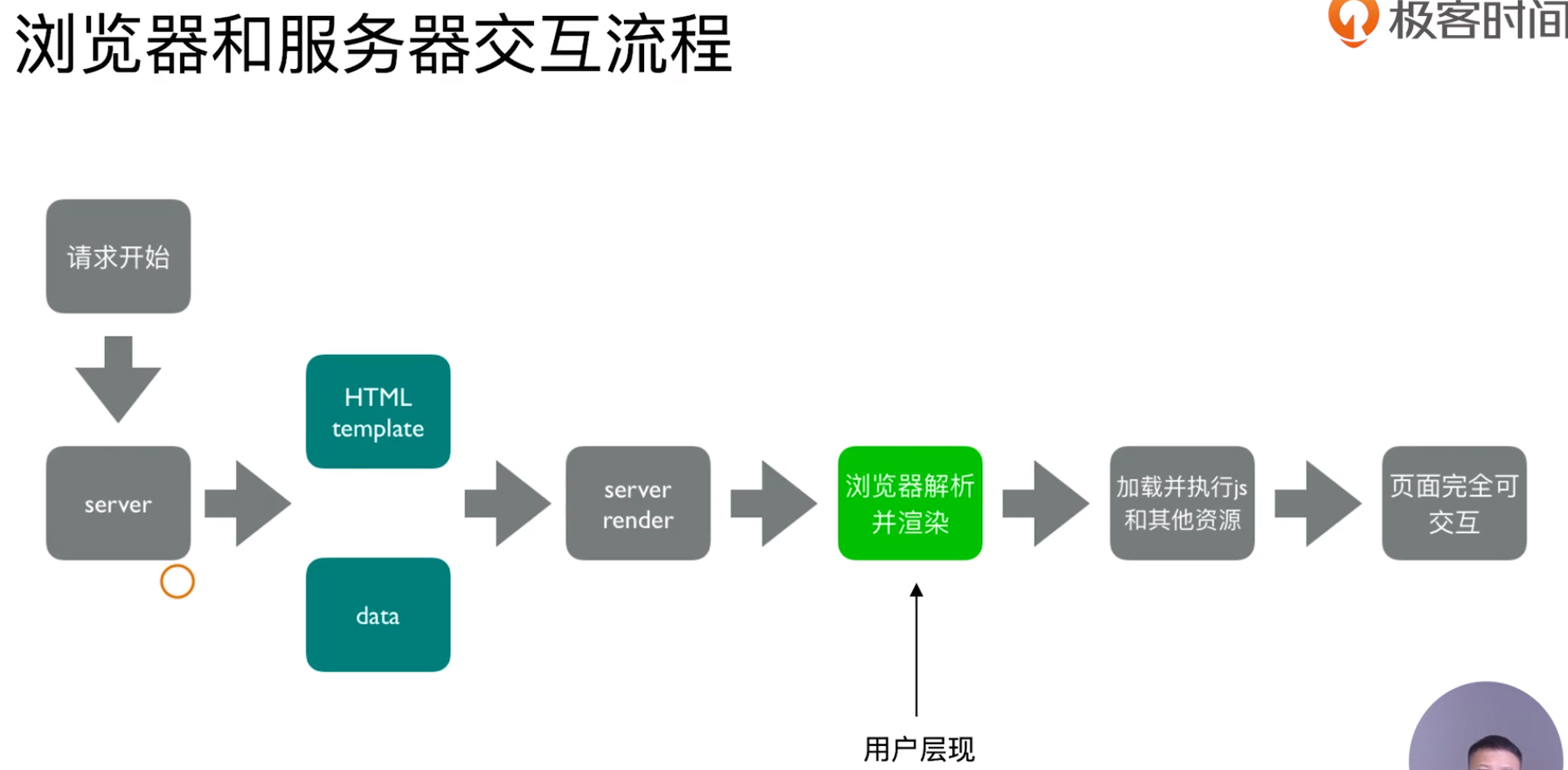 浏览器和服务器交互流程

极客时间

请求开始

server

HTML template

data

server render

浏览器解析并渲染

加载并执行js和其他资源

页面完全可交互

用户层现